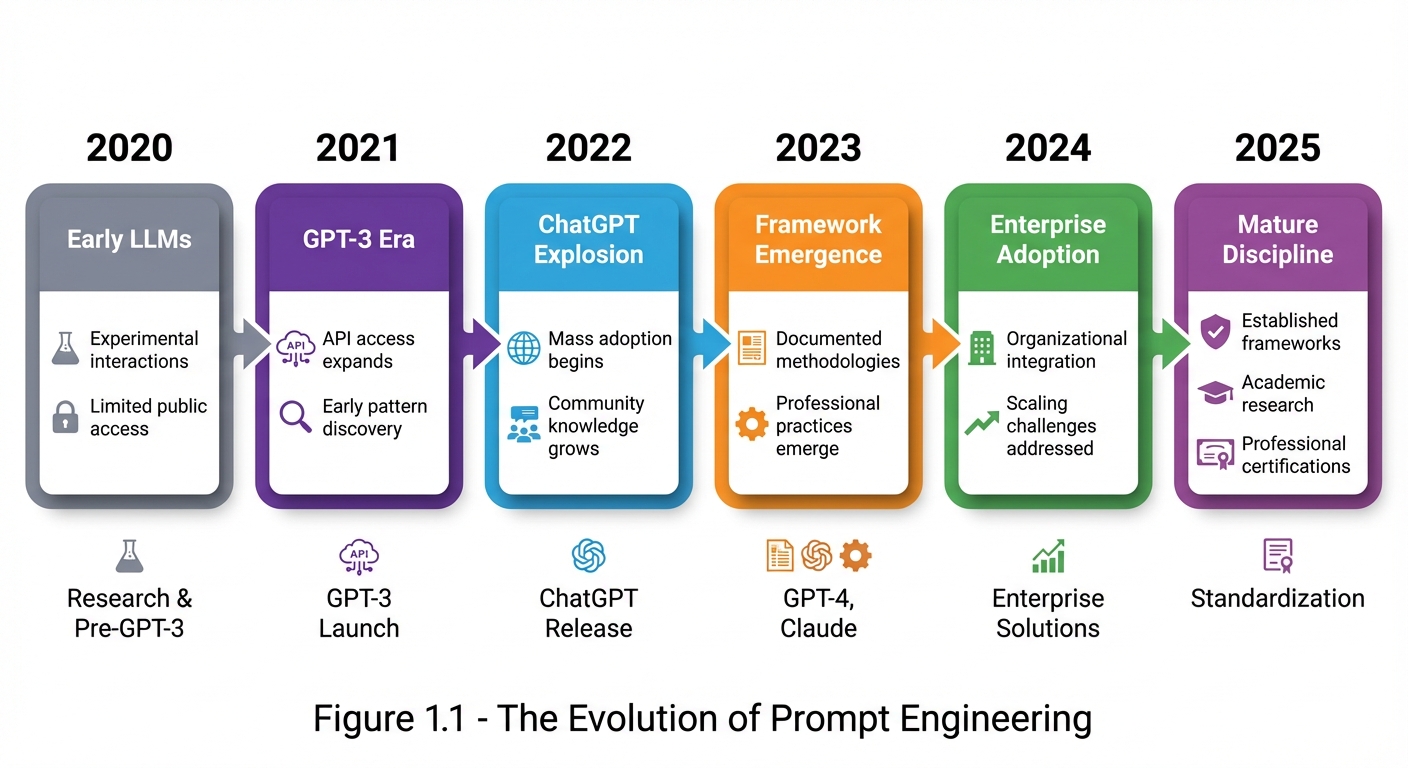 2020

Early LLMs

Experimental interactions

Limited public access

Research & Pre-GPT-3

2021

GPT-3 Era

API

API access expands

Early pattern discovery

API

GPT-3 Launch

2022

ChatGPT Explosion

Mass adoption begins

Community knowledge grows

ChatGPT Release

2023

Framework Emergence

Documented methodologies

Professional practices emerge

GPT-4, Claude

2024

Enterprise Adoption

Organizational integration

Scaling challenges addressed

Enterprise Solutions

2025

Mature Discipline

Established frameworks

Academic research

Professional certifications

Standardization

Figure 1.1 - The Evolution of Prompt Engineering